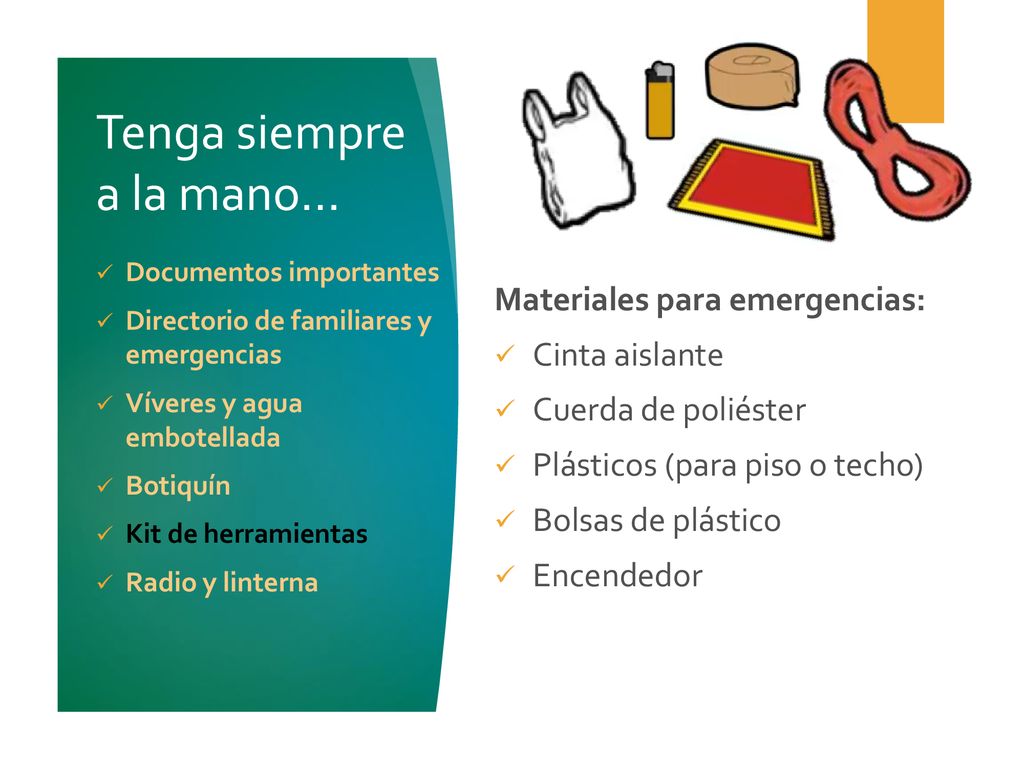 Tenga siempre a la mano…

✓ Documentos importantes
✓ Directorio de familiares y emergencias
✓ Víveres y agua embotellada
✓ Botiquín
✓ Kit de herramientas
✓ Radio y linterna

Materiales para emergencias:
✓ Cinta aislante
✓ Cuerda de poliéster
✓ Plásticos (para piso o techo)
✓ Bolsas de plástico
✓ Encendedor